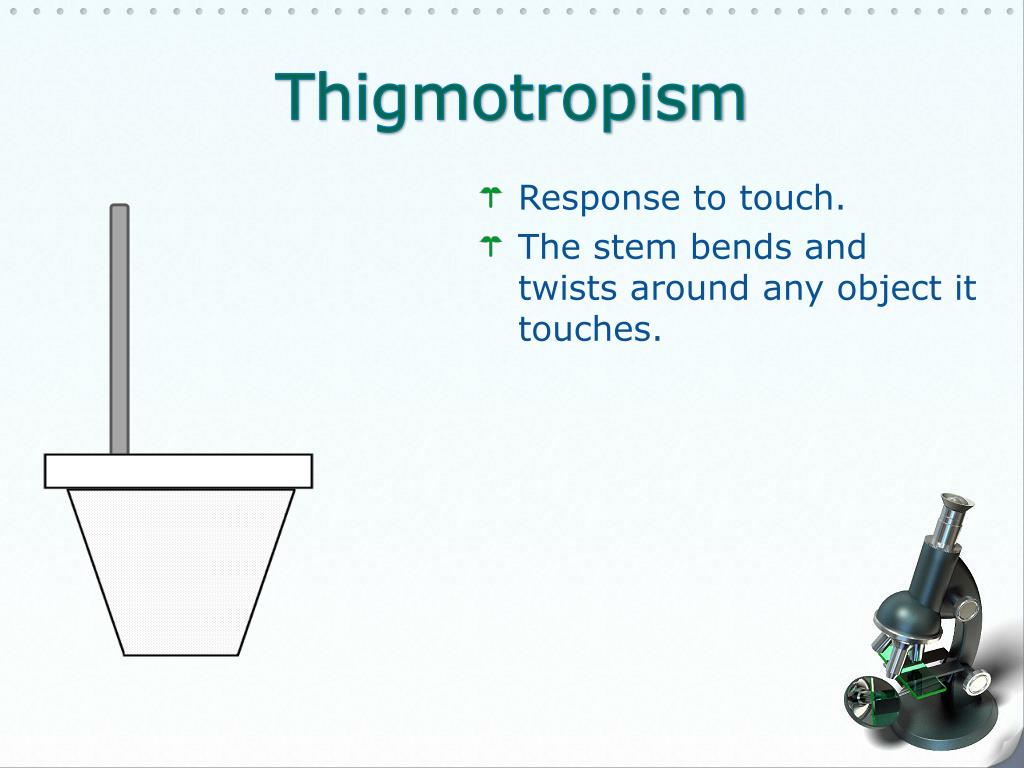 Thigmotropism

Response to touch.

The stem bends and twists around any object it touches.